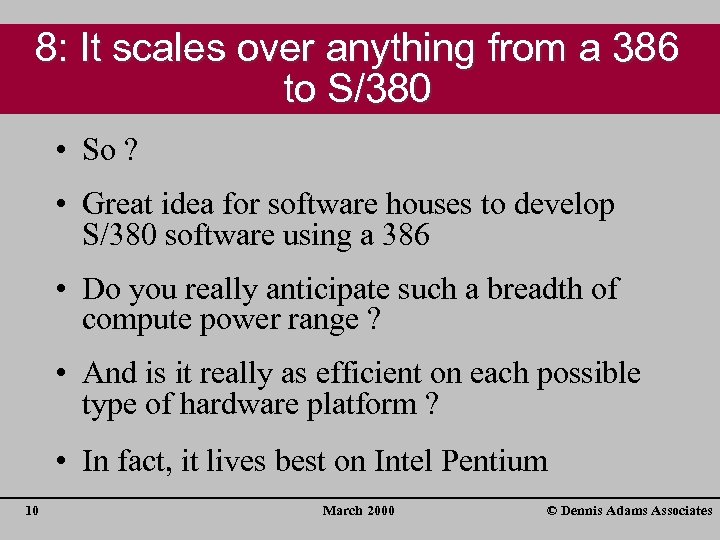 8: It scales over anything from a 386 to S/380

• So ?

• Great idea for software houses to develop S/380 software using a 386

• Do you really anticipate such a breadth of compute power range ?

• And is it really as efficient on each possible type of hardware platform ?

• In fact, it lives best on Intel Pentium

10 March 2000 © Dennis Adams Associates